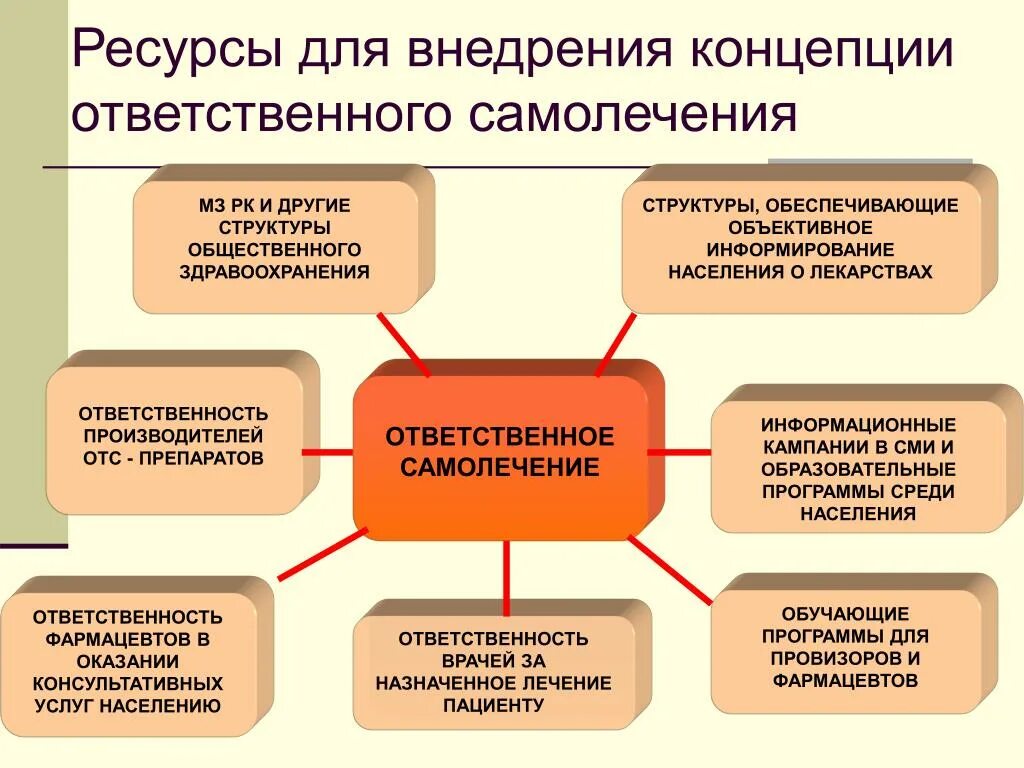 Ресурсы для внедрения концепции ответственного самолечения

МЗ РК И ДРУГИЕ СТРУКТУРЫ ОБЩЕСТВЕННОГО ЗДРАВООХРАНЕНИЯ

СТРУКТУРЫ, ОБЕСПЕЧИВАЮЩИЕ ОБЪЕКТИВНОЕ ИНФОРМИРОВАНИЕ НАСЕЛЕНИЯ О ЛЕКАРСТВАХ

ОТВЕТСТВЕННОСТЬ ПРОИЗВОДИТЕЛЕЙ ОТС - ПРЕПАРАТОВ

ОТВЕТСТВЕННОЕ САМОЛЕЧЕНИЕ

ИНФОРМАЦИОННЫЕ КАМПАНИИ В СМИ И ОБРАЗОВАТЕЛЬНЫЕ ПРОГРАММЫ СРЕДИ НАСЕЛЕНИЯ

ОТВЕТСТВЕННОСТЬ ФАРМАЦЕВТОВ В ОКАЗАНИИ КОНСУЛЬТАТИВНЫХ УСЛУГ НАСЕЛЕНИЮ

ОТВЕТСТВЕННОСТЬ ВРАЧЕЙ ЗА НАЗНАЧЕННОЕ ЛЕЧЕНИЕ ПАЦИЕНТУ

ОБУЧАЮЩИЕ ПРОГРАММЫ ДЛЯ ПРОВИЗОРОВ И ФАРМАЦЕВТОВ